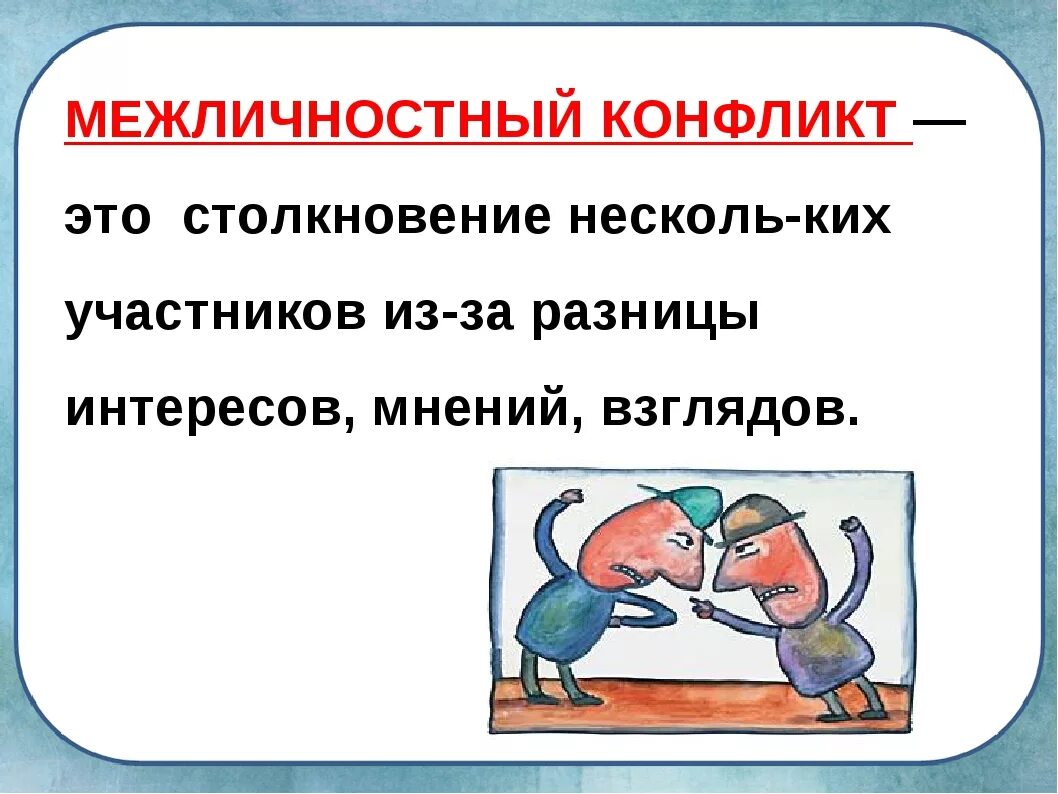 МЕЖЛИЧНОСТНЫЙ КОНФЛИКТ — это столкновение несколь-ких участников из-за разницы интересов, мнений, взглядов.